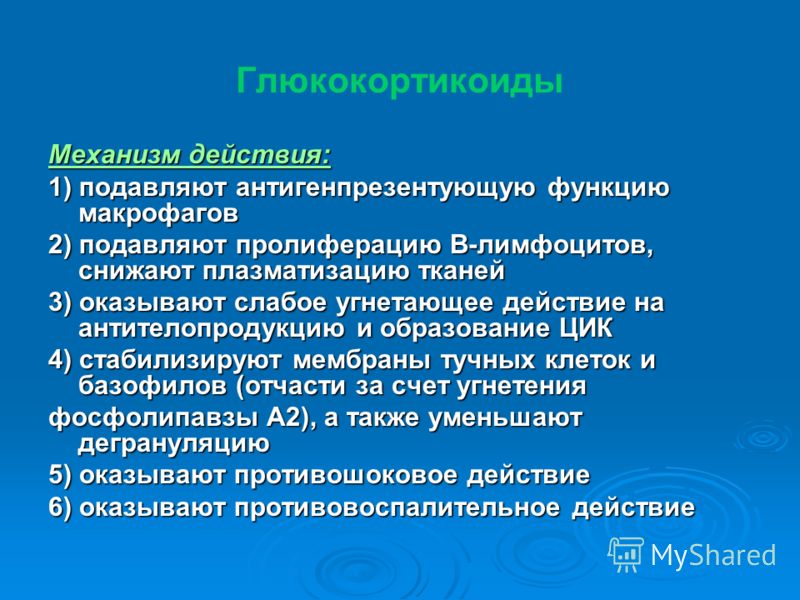 Глюкокортикоиды

Механизм действия:

1) подавляют антигенпрезентующую функцию макрофагов

2) подавляют пролиферацию В-лимфоцитов, снижают плазматизацию тканей

3) оказывают слабое угнетающее действие на антителопродукцию и образование ЦИК

4) стабилизируют мембраны тучных клеток и базофилов (отчасти за счет угнетения фосфолипавзы А2), а также уменьшают дегрануляцию

5) оказывают противошоковое действие

6) оказывают противовоспалительное действие

MyShared